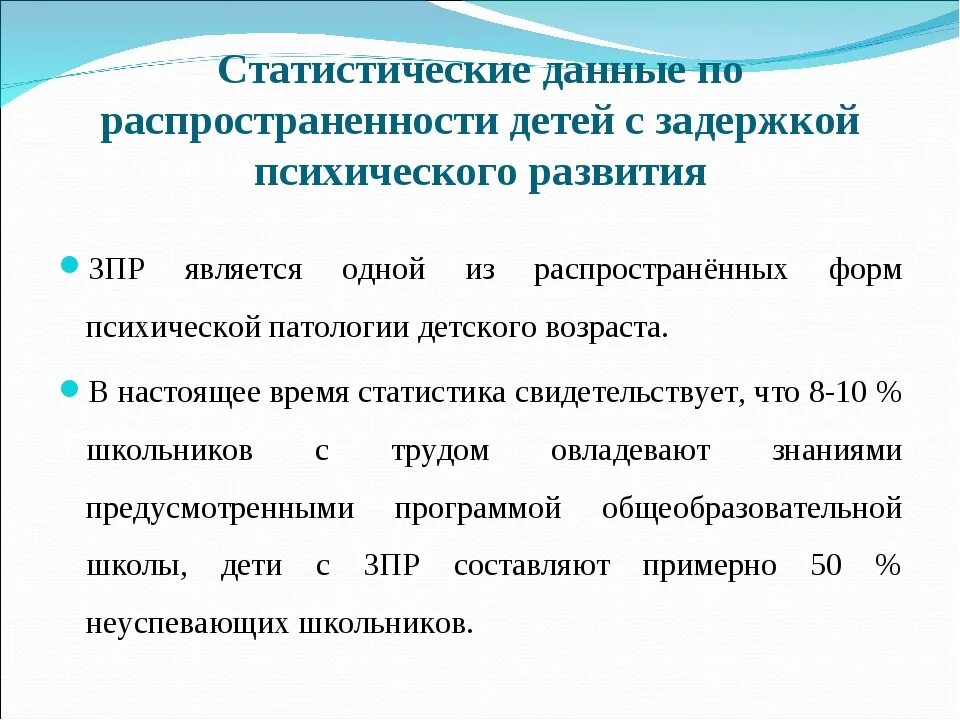 Статистические данные по распространенности детей с задержкой психического развития

ЗПР является одной из распространённых форм психической патологии детского возраста.

В настоящее время статистика свидетельствует, что 8-10 % школьников с трудом овладевают знаниями предусмотренными программой общеобразовательной школы, дети с ЗПР составляют примерно 50 % неуспевающих школьников.